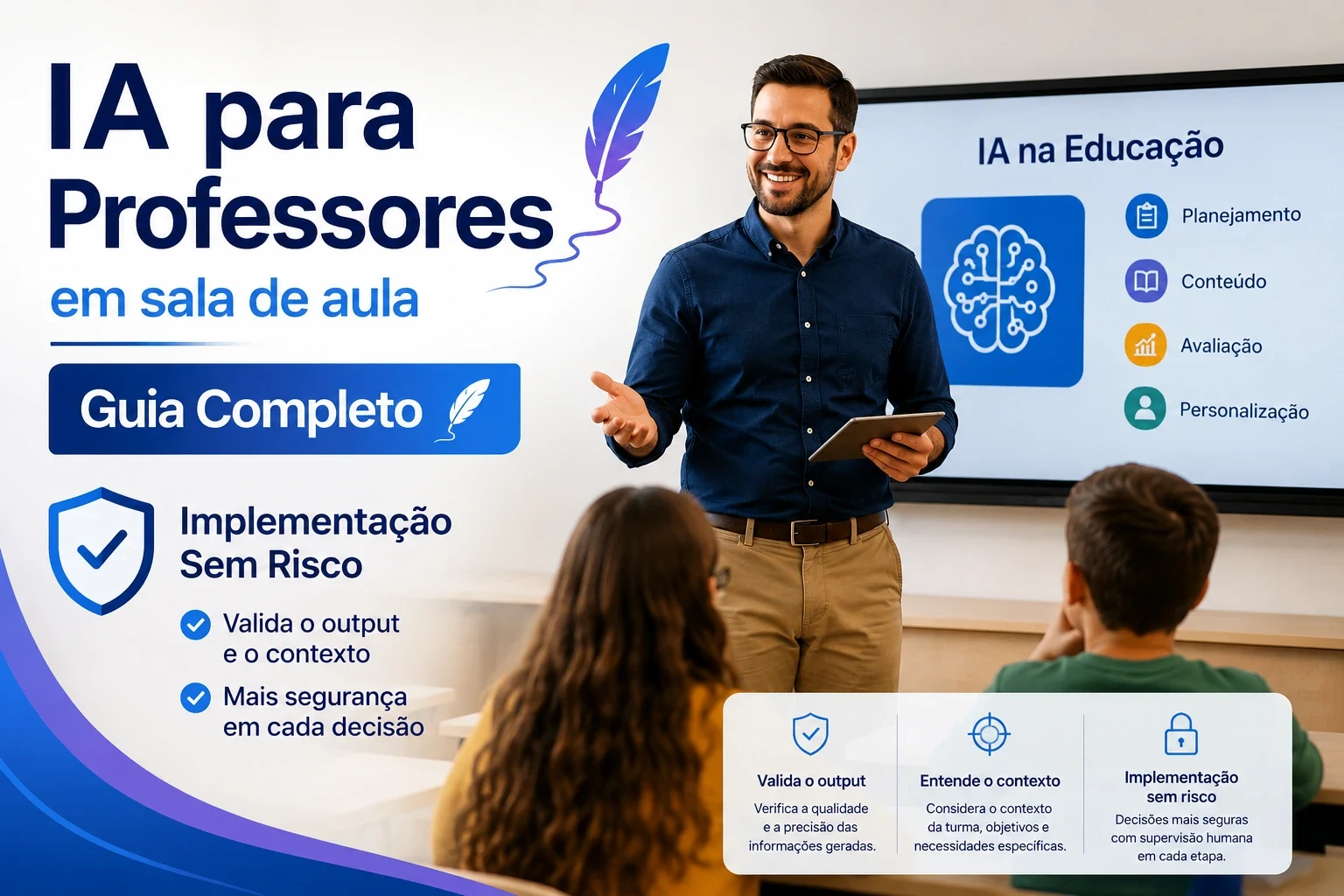 IA para Professores
em sala de aula

Guia Completo

Implementação Sem Risco

Valida o output e o contexto

Mais segurança em cada decisão

IA na Educação

Planejamento

Conteúdo

Avaliação

Personalização

Valida o output
Verifica a qualidade e a precisão das informações geradas.

Entende o contexto
Considera o contexto da turma, objetivos e necessidades específicas.

Implementação sem risco
Decisões mais seguras com supervisão humana em cada etapa.